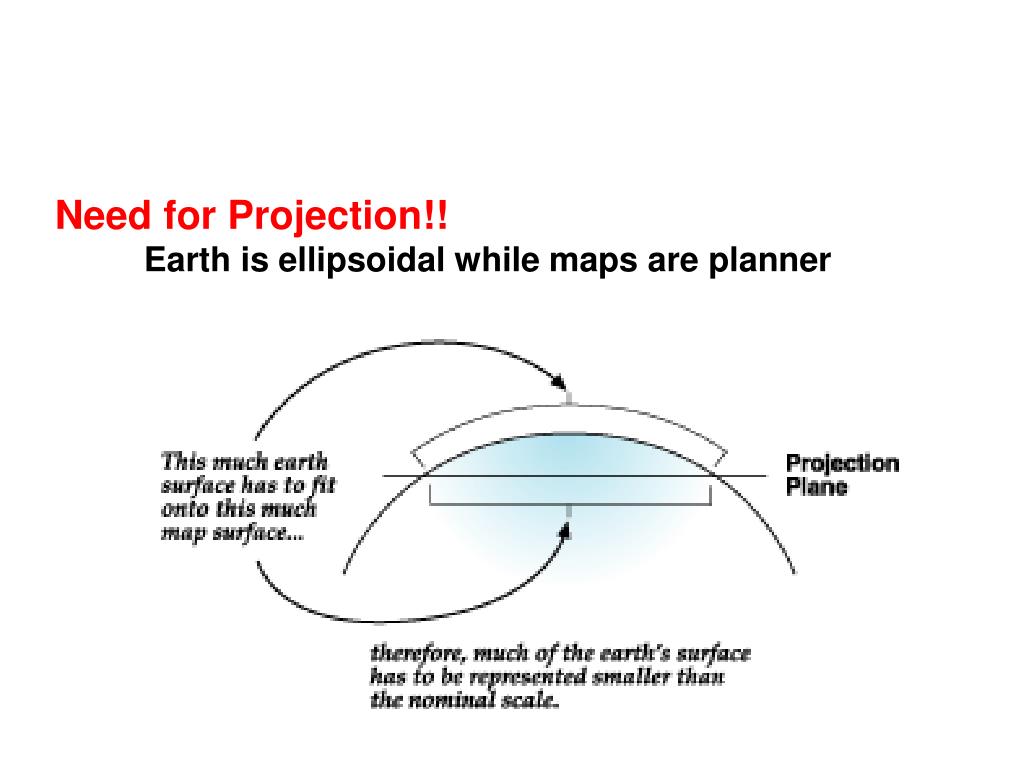 Need for Projection!!

Earth is ellipsoidal while maps are planner

This much earth surface has to fit onto this much map surface...

Projection Plane

therefore, much of the earth's surface has to be represented smaller than the nominal scale.